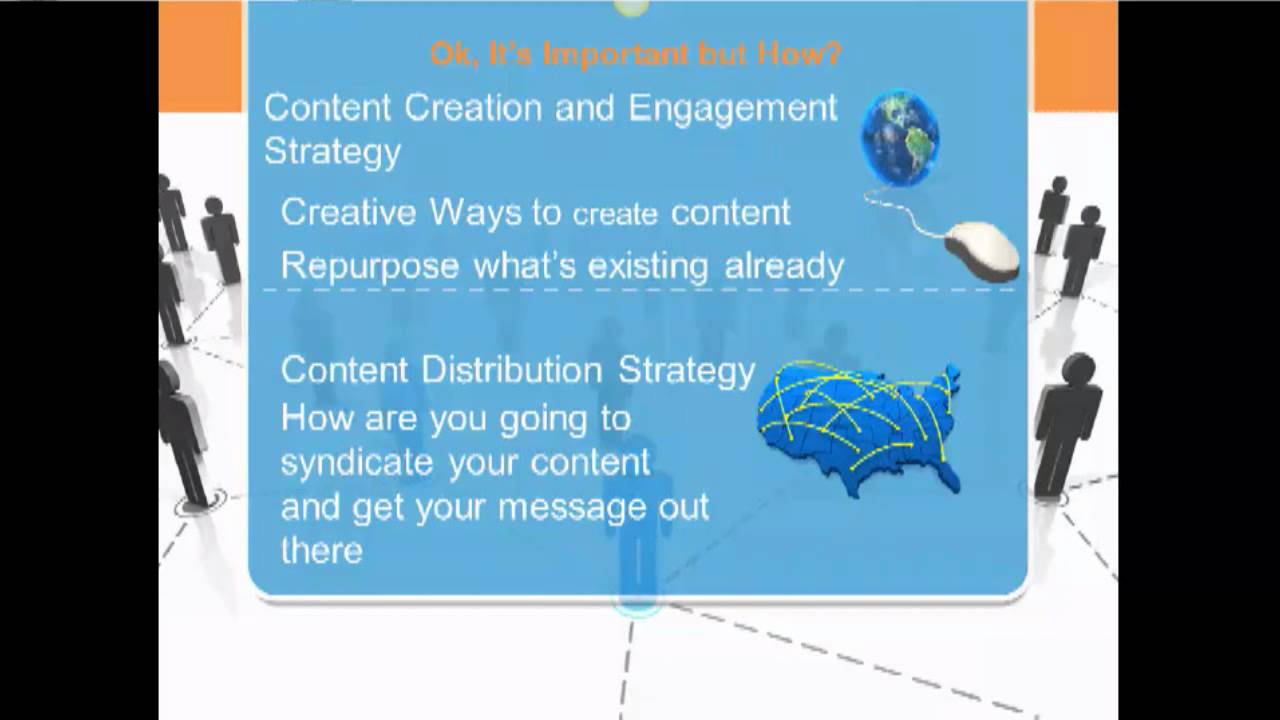 Ok, It's Important but How?

Content Creation and Engagement Strategy

Creative Ways to create content

Repurpose what's existing already

Content Distribution Strategy

How are you going to syndicate your content and get your message out there